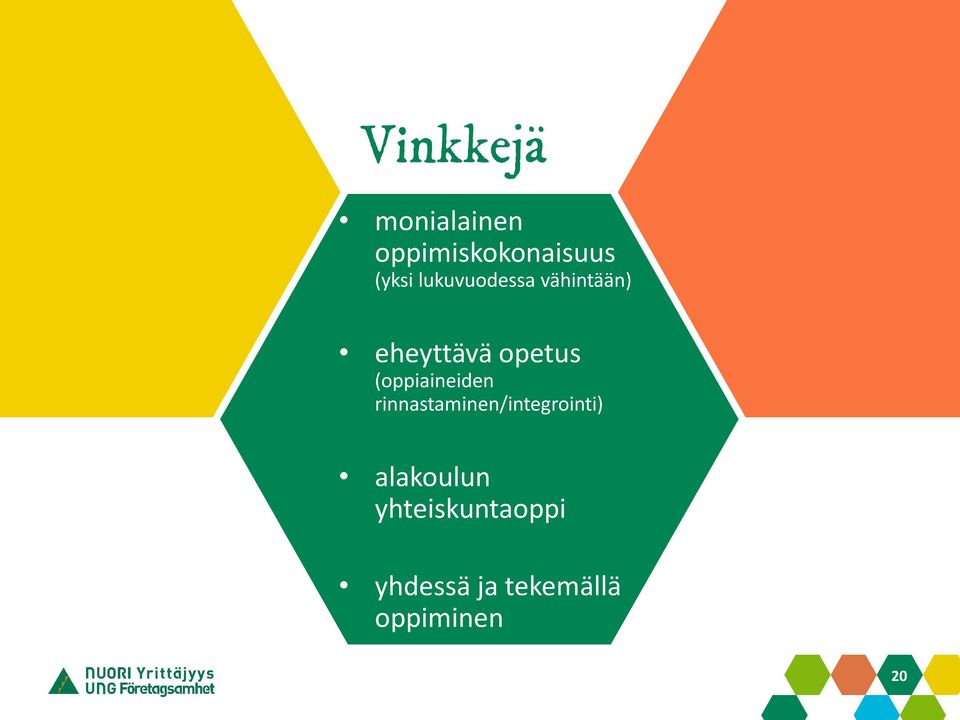 Vinkkejä

• monialainen oppimiskokonaisuus (yksi lukuvuodessa vähintään)

• eheyttävä opetus (oppiaineiden rinnastaminen/integrointi)

• alakoulun yhteiskuntaoppi

• yhdessä ja tekemällä oppiminen

NUORI Yrittäjyys
UNG Företagsamhet

20